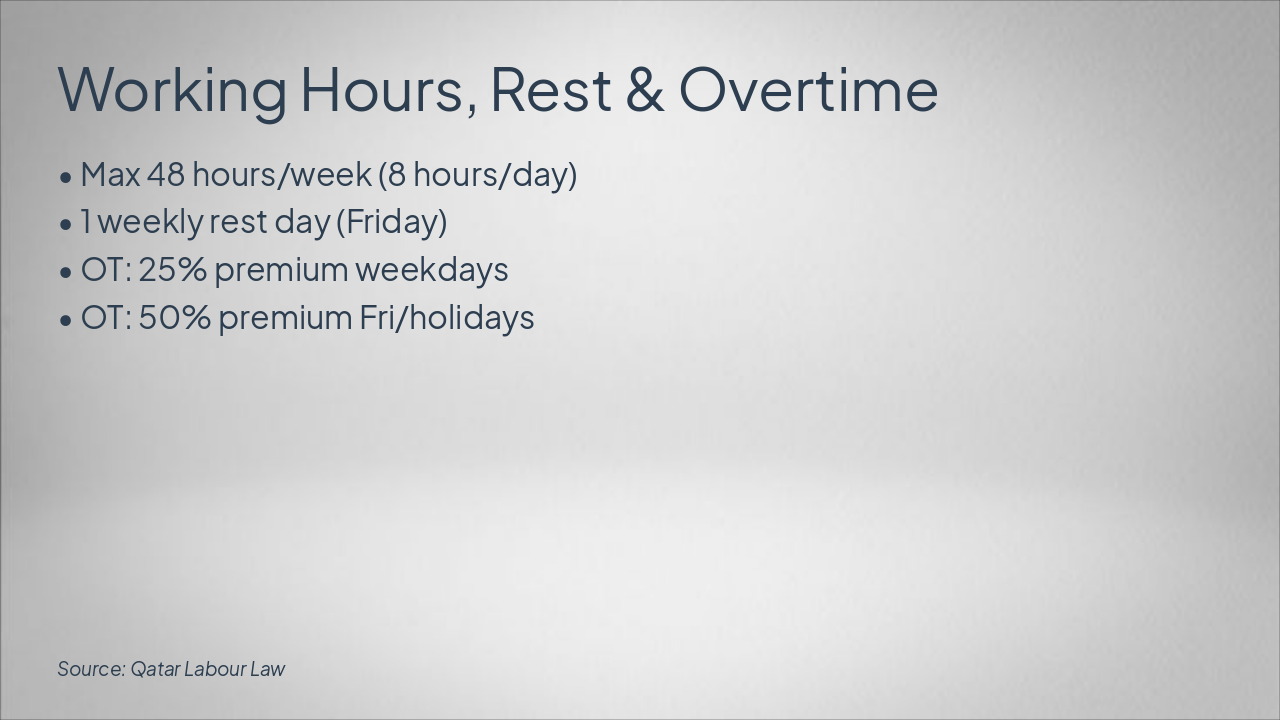 Working Hours, Rest & Overtime

• Max 48 hours/week (8 hours/day)
• 1 weekly rest day (Friday)
• OT: 25% premium weekdays
• OT: 50% premium Fri/holidays

Source: Qatar Labour Law